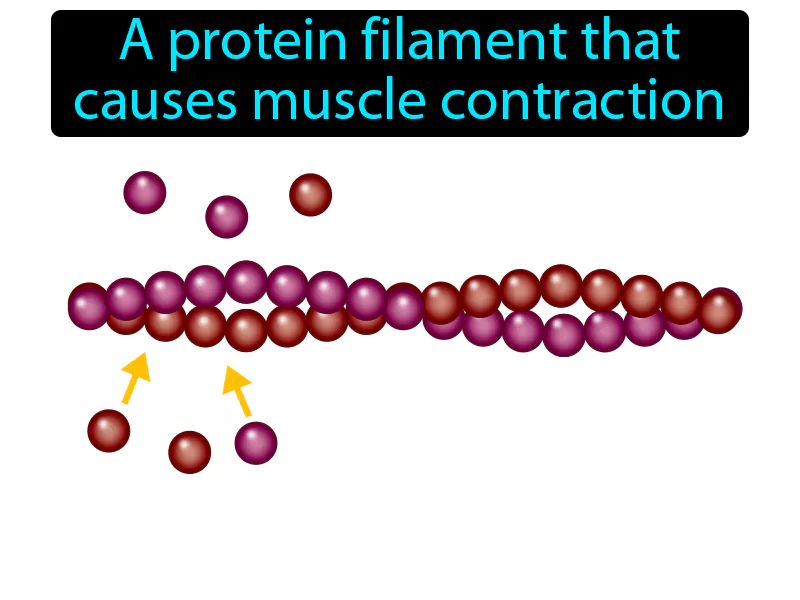 A protein filament that causes muscle contraction